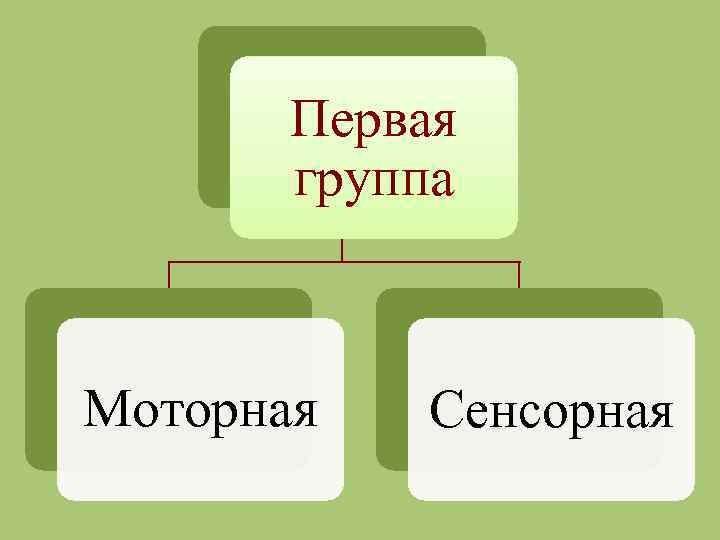 Первая группа

Моторная

Сенсорная